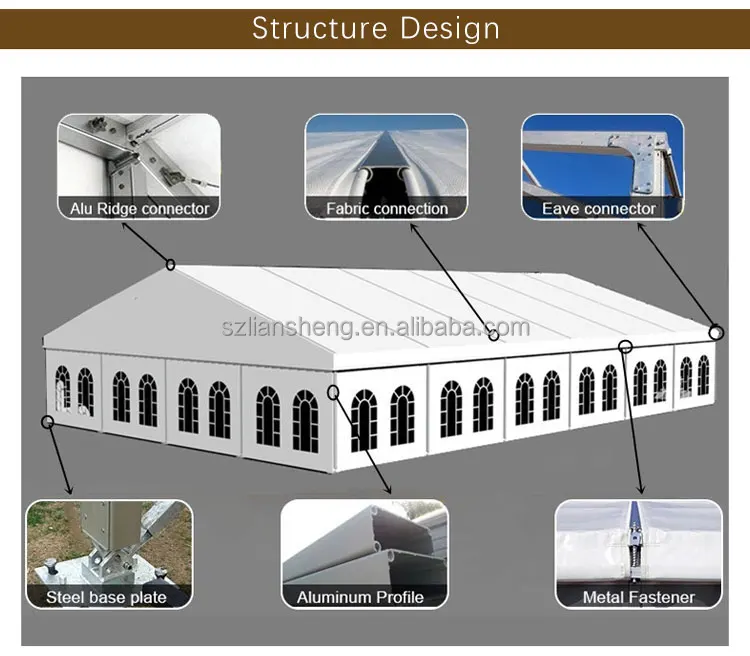 Structure Design

Alu Ridge connector

Fabric connection

Eave connector

szliansheng.en.alibaba.com

Steel base plate

Aluminum Profile

Metal Fastener